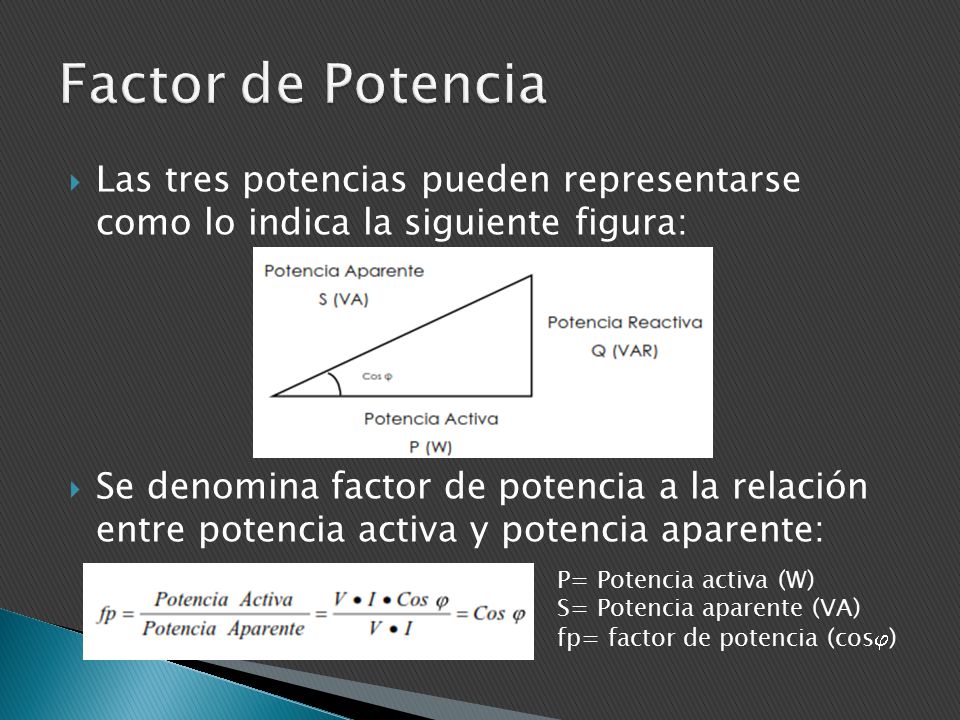 Factor de Potencia

Las tres potencias pueden representarse como lo indica la siguiente figura:

Potencia Aparente
S (VA)

Potencia Reactiva
Q (VAR)

Cos φ

Potencia Activa
P (W)

Se denomina factor de potencia a la relación entre potencia activa y potencia aparente:

$fp = \frac{Potencia\ Activa}{Potencia\ Aparente} = \frac{V \bullet I \bullet Cos\ \varphi}{V \bullet I} = Cos\ \varphi$

P= Potencia activa (W)
S= Potencia aparente (VA)
fp= factor de potencia (cos$\varphi$)